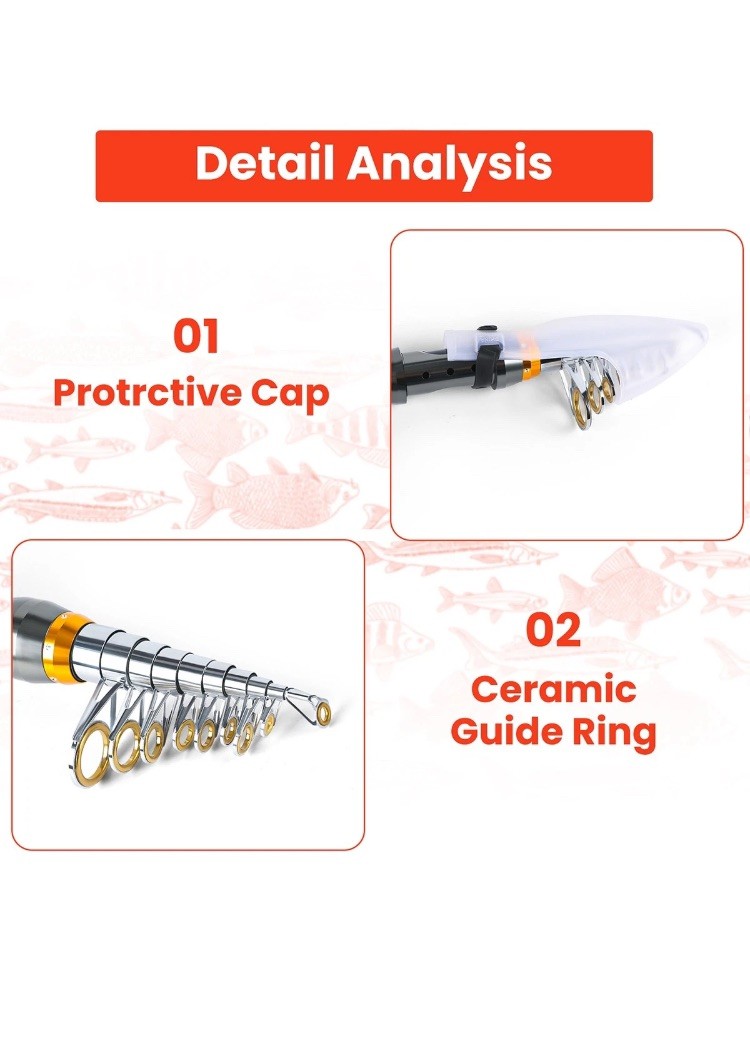 Detail Analysis

01
Protrctive Cap

02
Ceramic
Guide Ring